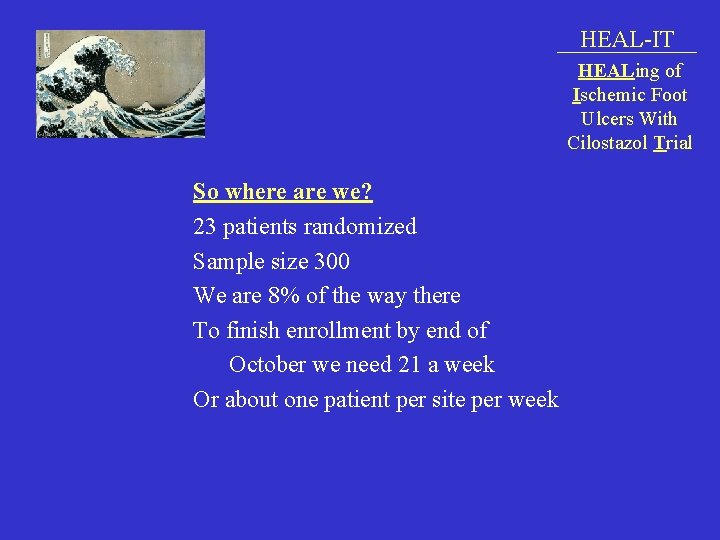 HEAL-IT

HEALing of
Ischemic Foot
Ulcers With
Cilostazol Trial

So where are we?

23 patients randomized

Sample size 300

We are 8% of the way there

To finish enrollment by end of October we need 21 a week

Or about one patient per site per week